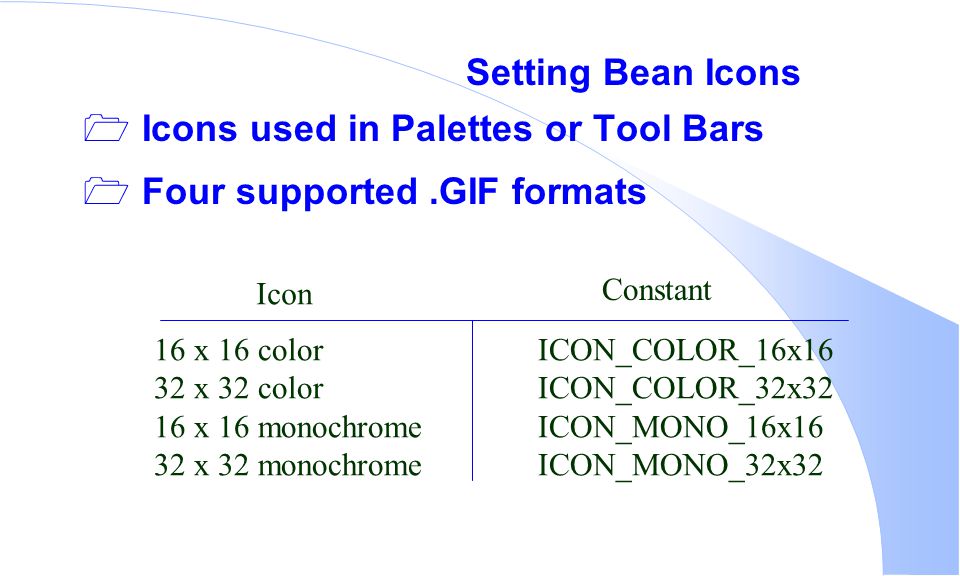 Setting Bean Icons

Icons used in Palettes or Tool Bars

Four supported .GIF formats

| Icon | Constant |
|---|---|
| 16 x 16 color | ICON_COLOR_16x16 |
| 32 x 32 color | ICON_COLOR_32x32 |
| 16 x 16 monochrome | ICON_MONO_16x16 |
| 32 x 32 monochrome | ICON_MONO_32x32 |